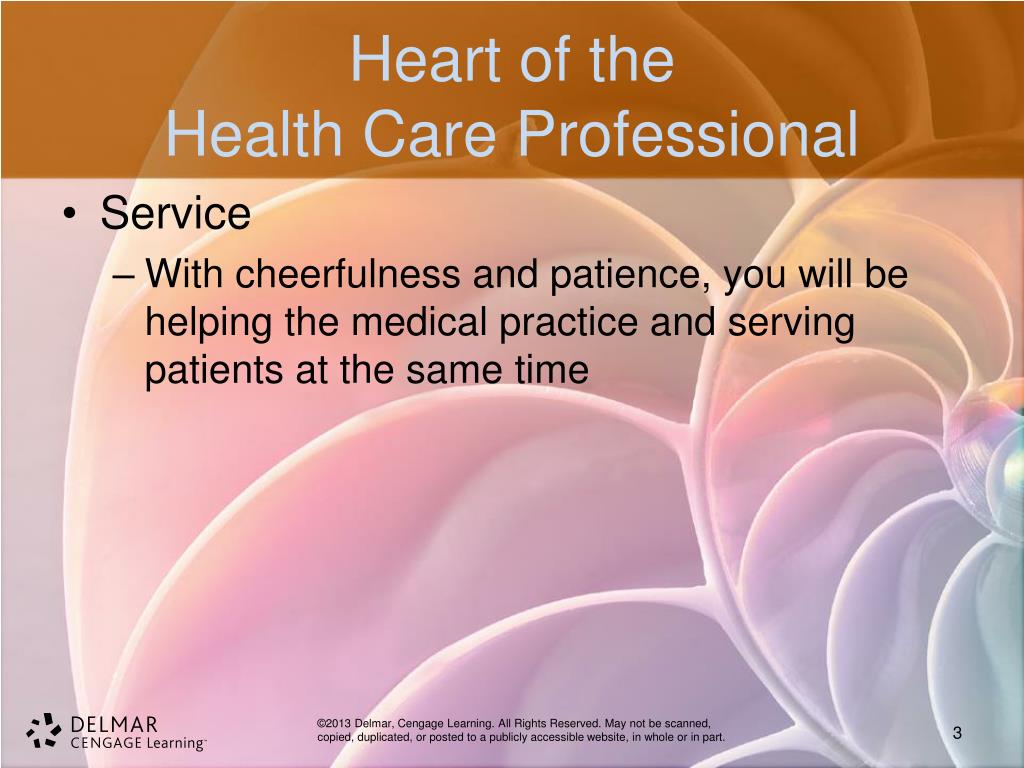 Heart of the
Health Care Professional

• Service
– With cheerfulness and patience, you will be helping the medical practice and serving patients at the same time

DELMAR
CENGAGE Learning™

©2013 Delmar, Cengage Learning. All Rights Reserved. May not be scanned, copied, duplicated, or posted to a publicly accessible website, in whole or in part.

3